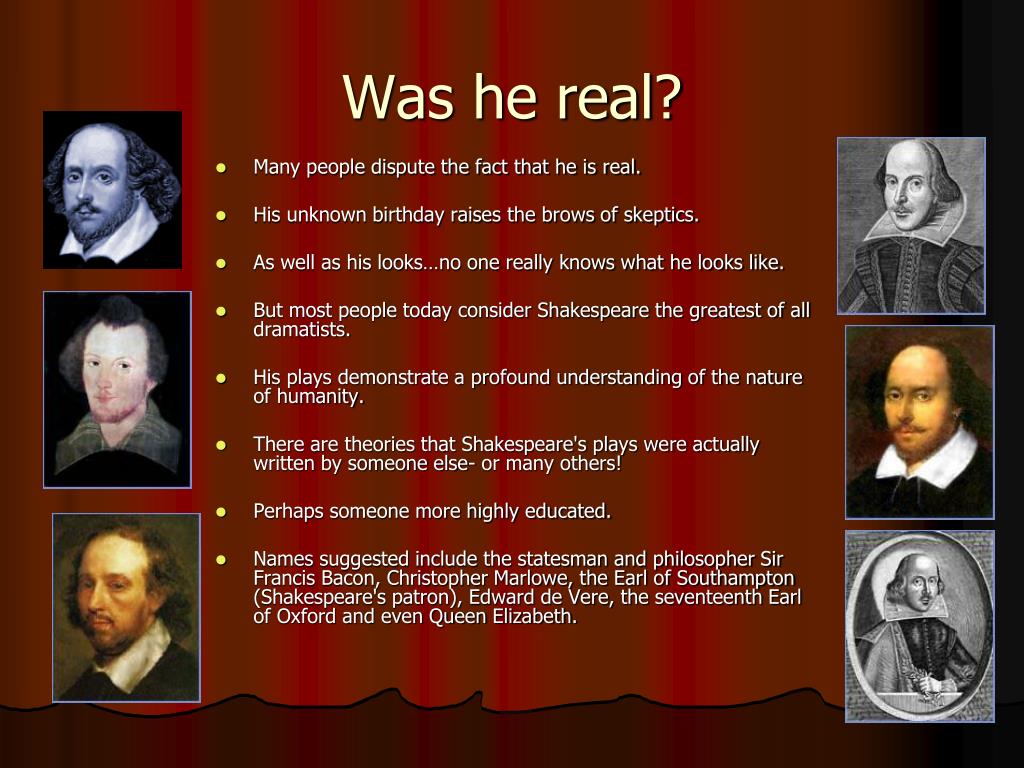 Was he real?

- Many people dispute the fact that he is real.
- His unknown birthday raises the brows of skeptics.
- As well as his looks…no one really knows what he looks like.
- But most people today consider Shakespeare the greatest of all dramatists.
- His plays demonstrate a profound understanding of the nature of humanity.
- There are theories that Shakespeare's plays were actually written by someone else- or many others!
- Perhaps someone more highly educated.
- Names suggested include the statesman and philosopher Sir Francis Bacon, Christopher Marlowe, the Earl of Southampton (Shakespeare's patron), Edward de Vere, the seventeenth Earl of Oxford and even Queen Elizabeth.